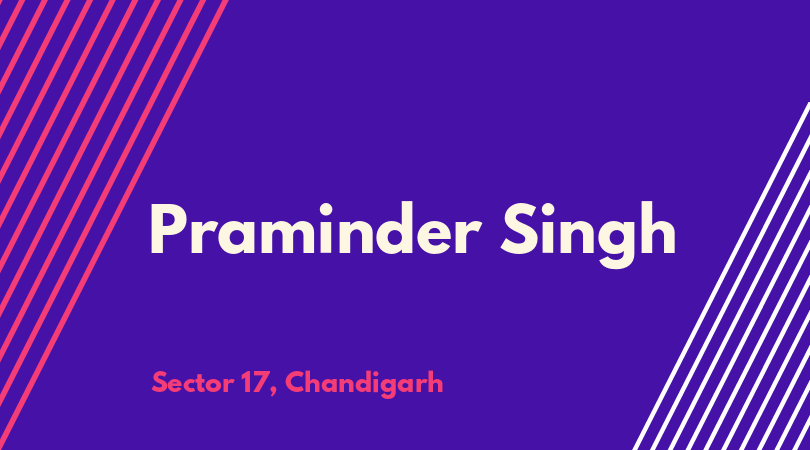 Praminder Singh

Sector 17, Chandigarh